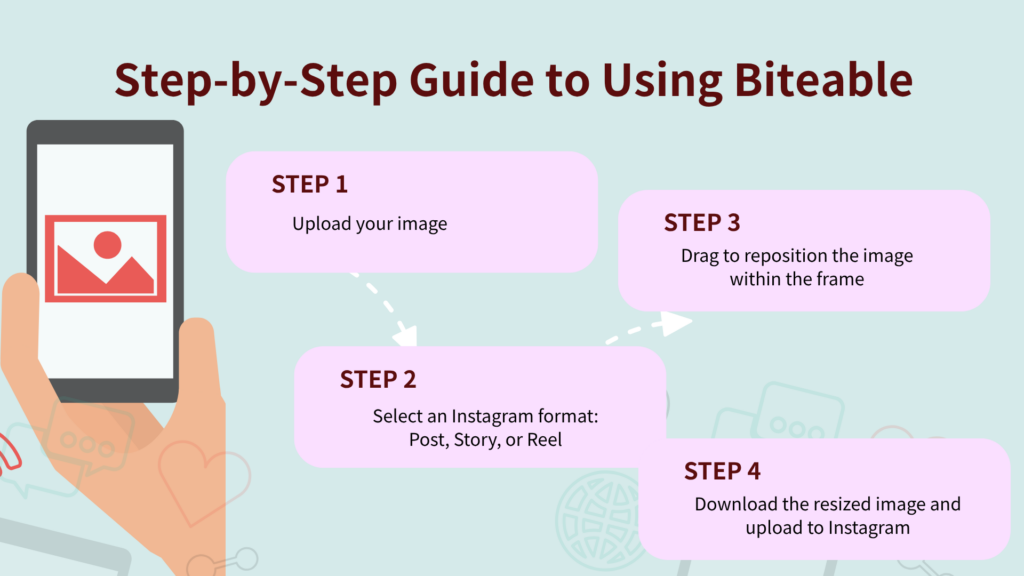 Step-by-Step Guide to Using Biteable

STEP 1
Upload your image

STEP 2
Select an Instagram format: Post, Story, or Reel

STEP 3
Drag to reposition the image within the frame

STEP 4
Download the resized image and upload to Instagram